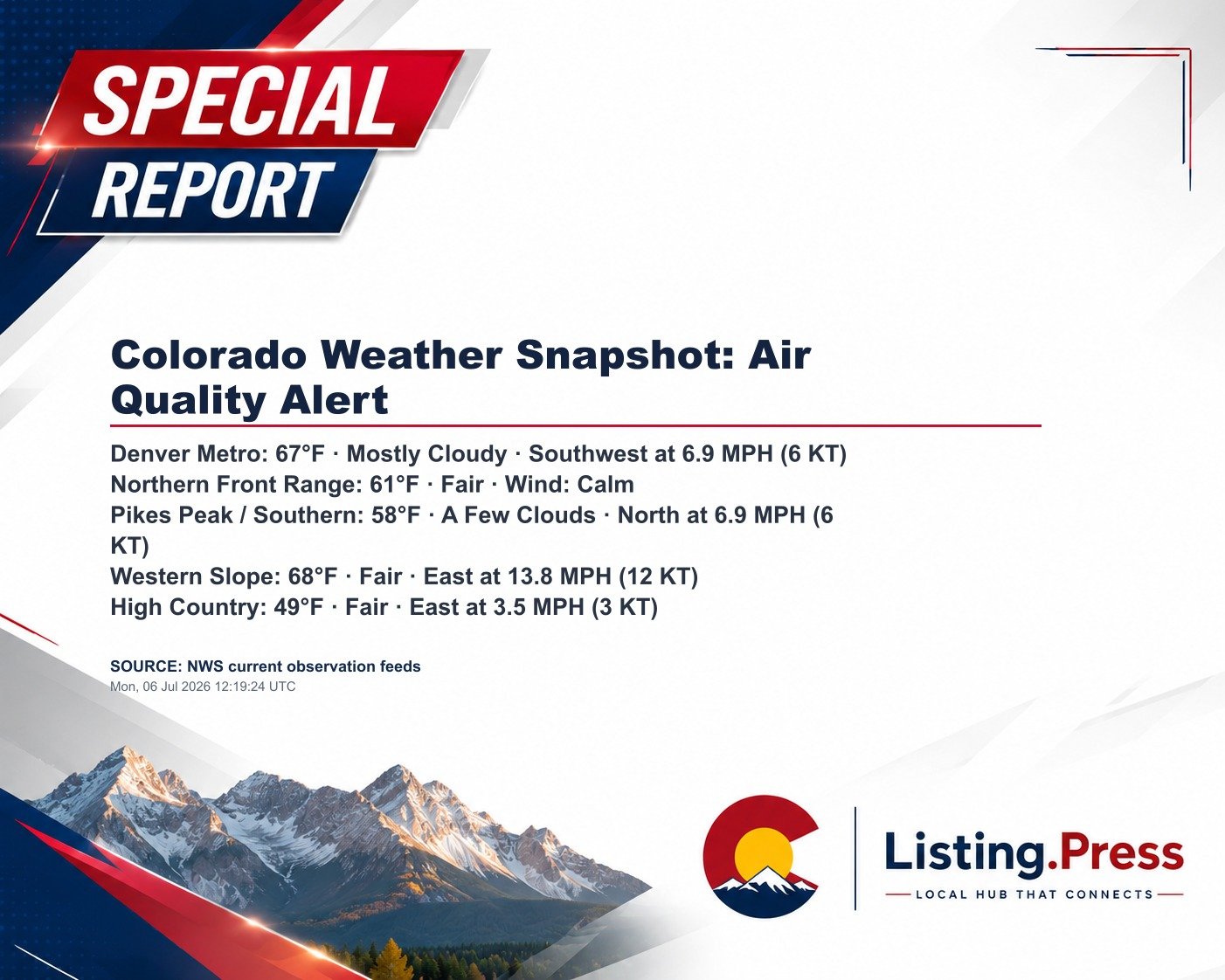 SPECIAL REPORT

Colorado Weather Snapshot: Air Quality Alert

Denver Metro: 67°F · Mostly Cloudy · Southwest at 6.9 MPH (6 KT)
Northern Front Range: 61°F · Fair · Wind: Calm
Pikes Peak / Southern: 58°F · A Few Clouds · North at 6.9 MPH (6 KT)
Western Slope: 68°F · Fair · East at 13.8 MPH (12 KT)
High Country: 49°F · Fair · East at 3.5 MPH (3 KT)

SOURCE: NWS current observation feeds
Mon, 06 Jul 2026 12:19:24 UTC

Listing.Press
LOCAL HUB THAT CONNECTS